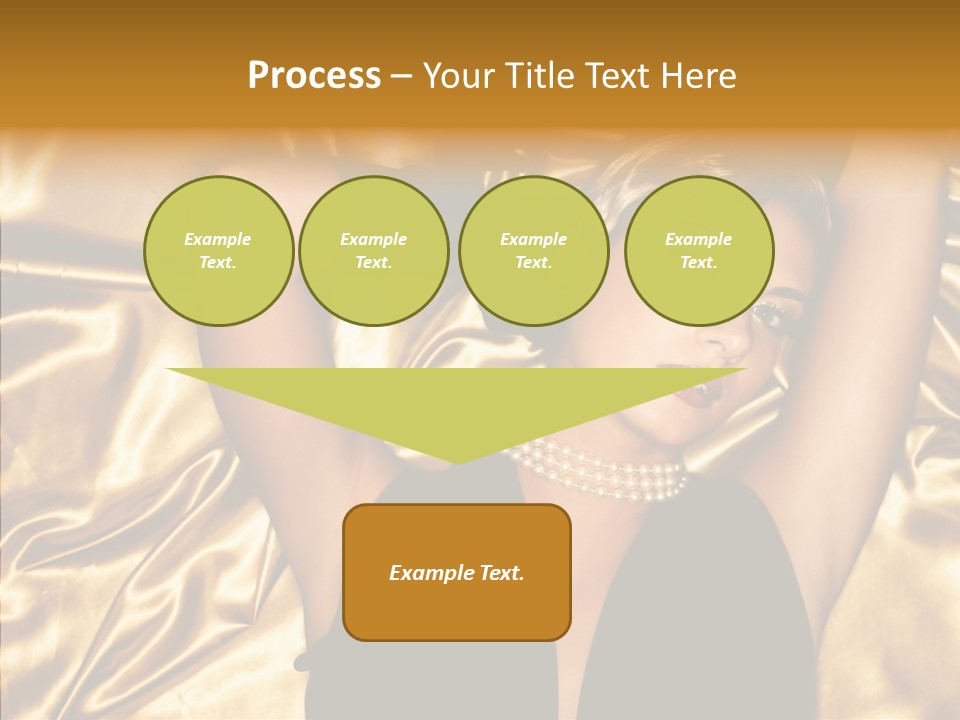 Process – Your Title Text Here

Example Text.

Example Text.

Example Text.

Example Text.

Example Text.